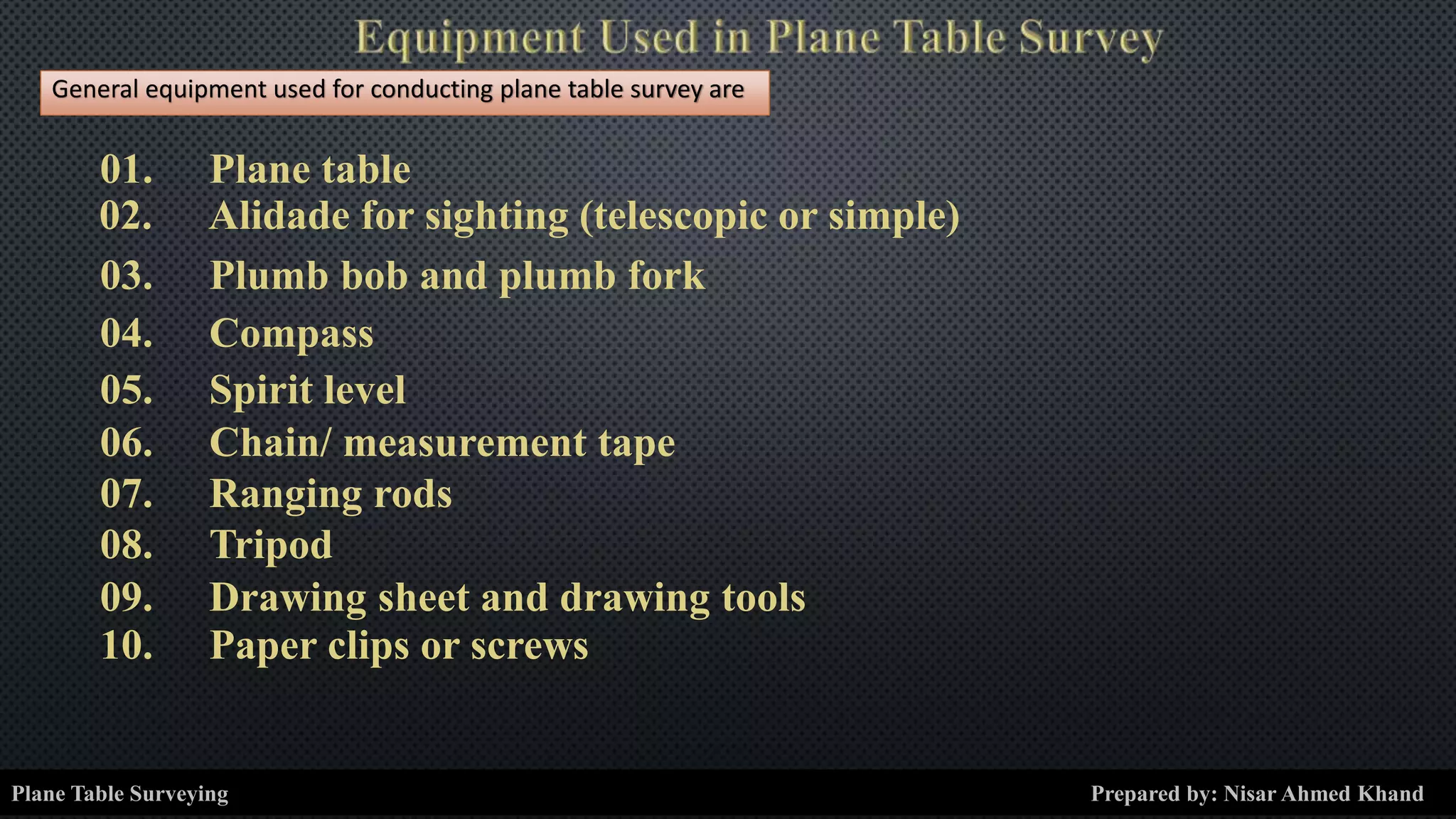 Equipment Used in Plane Table Survey

General equipment used for conducting plane table survey are

01. Plane table
02. Alidade for sighting (telescopic or simple)
03. Plumb bob and plumb fork
04. Compass
05. Spirit level
06. Chain/ measurement tape
07. Ranging rods
08. Tripod
09. Drawing sheet and drawing tools
10. Paper clips or screws

Plane Table Surveying

Prepared by: Nisar Ahmed Khand